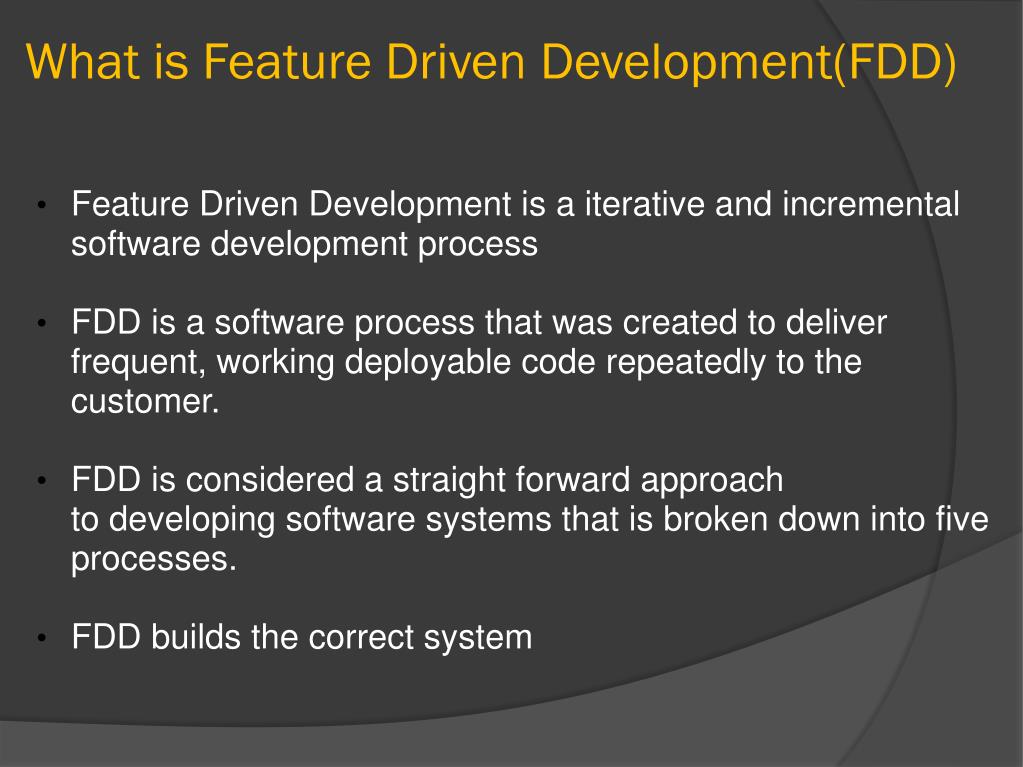 What is Feature Driven Development(FDD)

• Feature Driven Development is a iterative and incremental software development process

• FDD is a software process that was created to deliver frequent, working deployable code repeatedly to the customer.

• FDD is considered a straight forward approach to developing software systems that is broken down into five processes.

• FDD builds the correct system